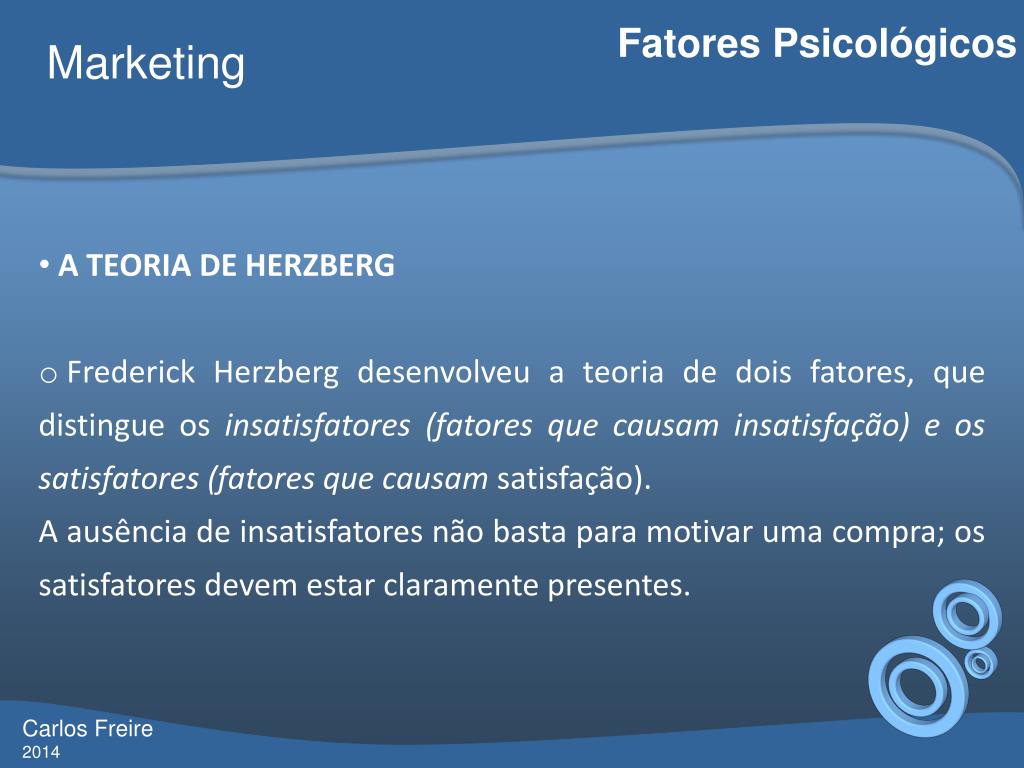 Marketing

Fatores Psicológicos

• A TEORIA DE HERZBERG

o Frederick Herzberg desenvolveu a teoria de dois fatores, que distingue os insatisfatores (fatores que causam insatisfação) e os satisfatores (fatores que causam satisfação).
A ausência de insatisfatores não basta para motivar uma compra; os satisfatores devem estar claramente presentes.

Carlos Freire
2014